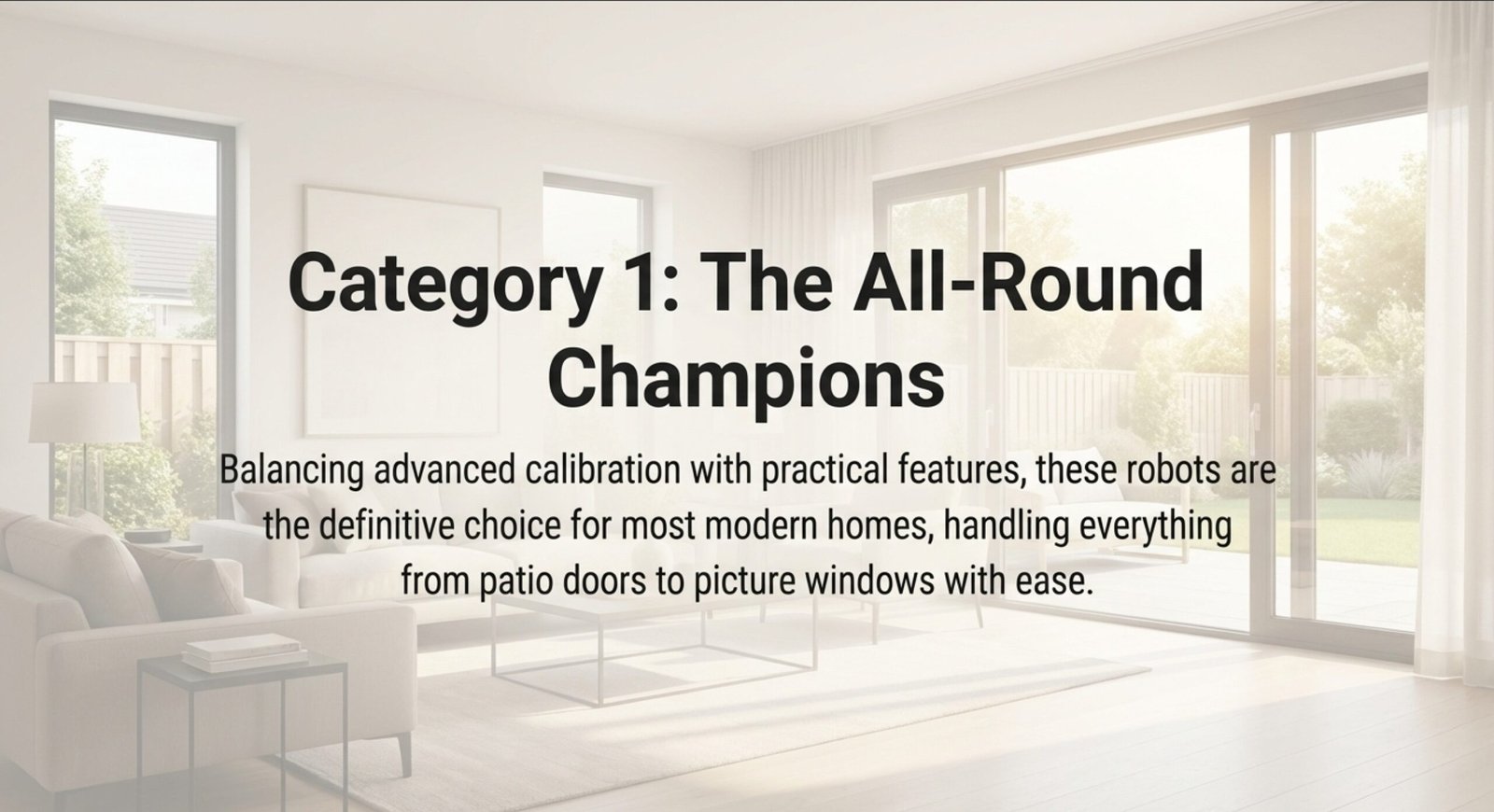 Category 1: The All-Round Champions

Balancing advanced calibration with practical features, these robots are the definitive choice for most modern homes, handling everything from patio doors to picture windows with ease.